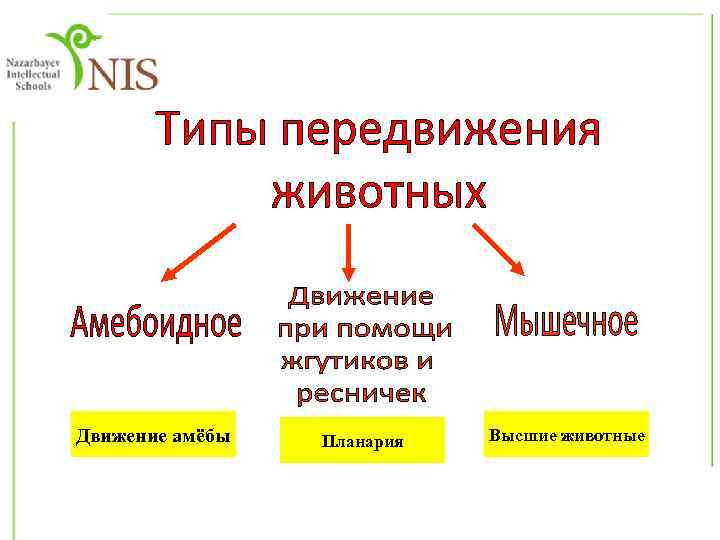 Nazarbayev Intellectual Schools
NIS

Типы передвижения животных

Амебоидное

Движение при помощи жгутиков и ресничек

Мышечное

Движение амёбы

Планария

Высшие животные